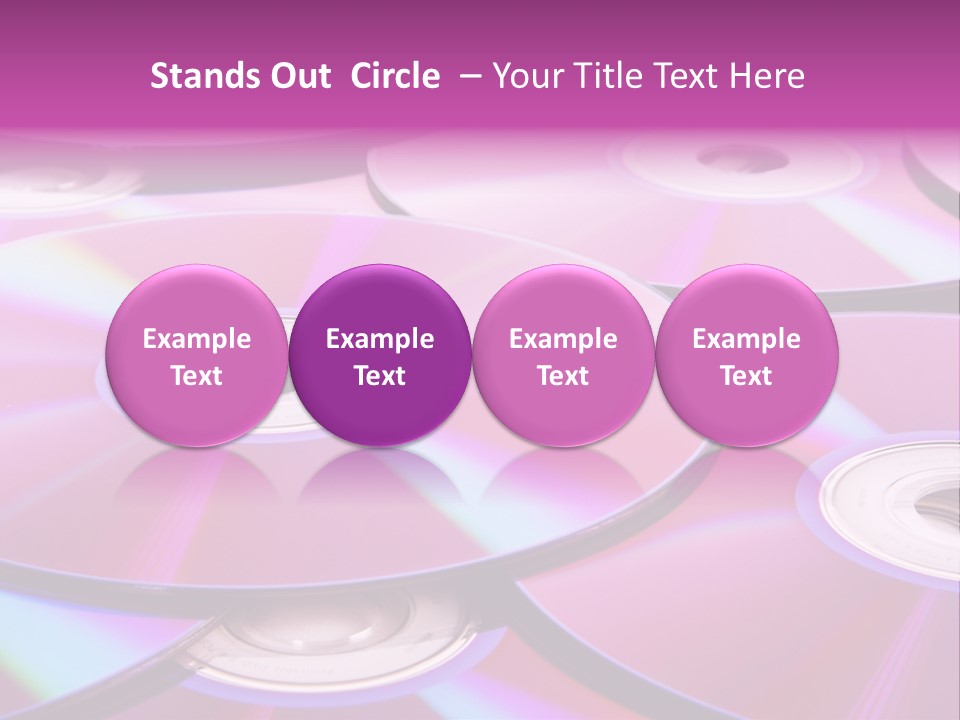 Stands Out Circle – Your Title Text Here

Example Text

Example Text

Example Text

Example Text